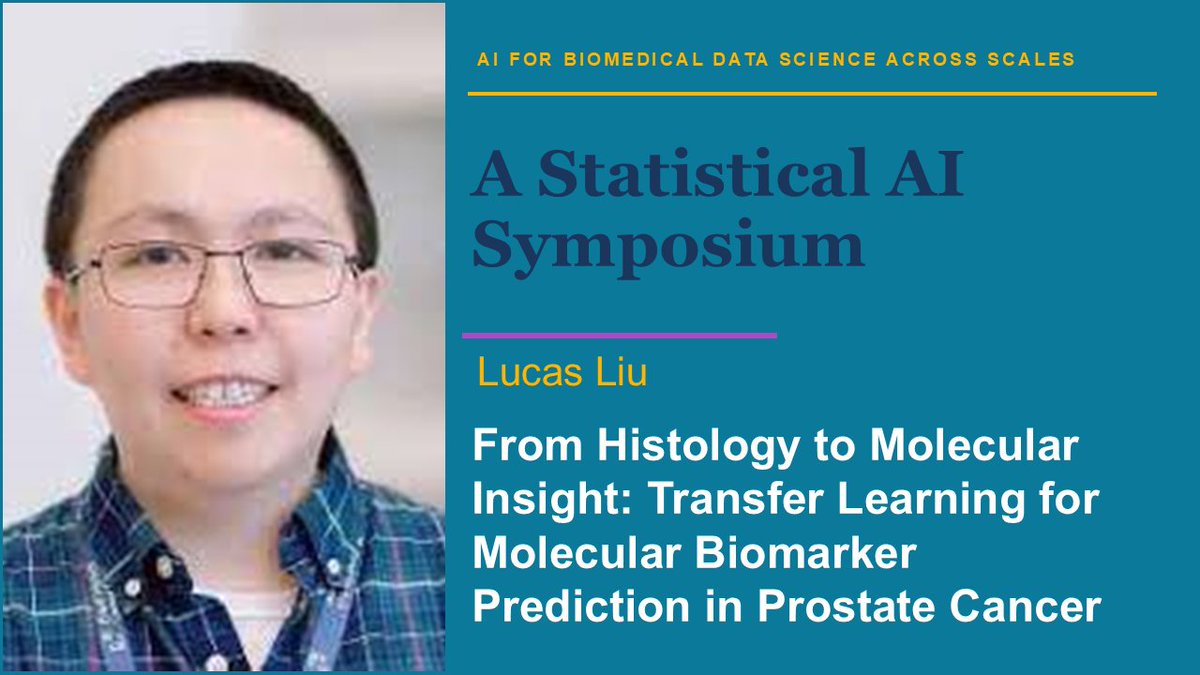 AI FOR BIOMEDICAL DATA SCIENCE ACROSS SCALES

A Statistical AI Symposium

Lucas Liu

From Histology to Molecular Insight: Transfer Learning for Molecular Biomarker Prediction in Prostate Cancer